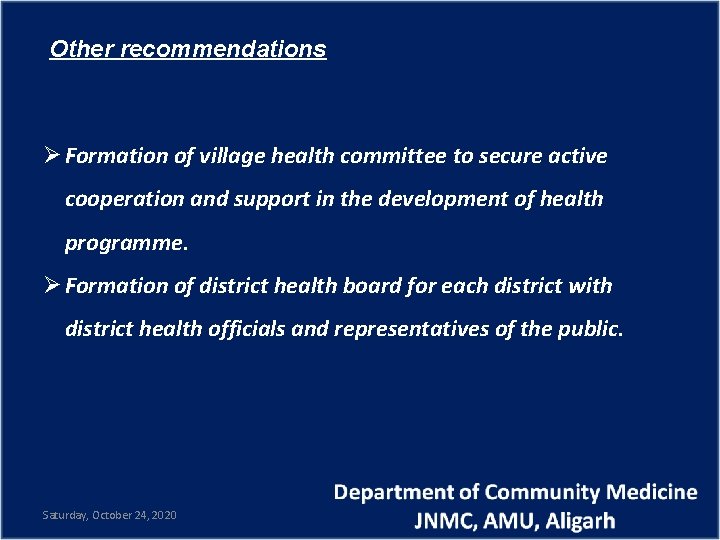 Other recommendations

➢ Formation of village health committee to secure active cooperation and support in the development of health programme.

➢ Formation of district health board for each district with district health officials and representatives of the public.

Saturday, October 24, 2020

Department of Community Medicine
JNMC, AMU, Aligarh